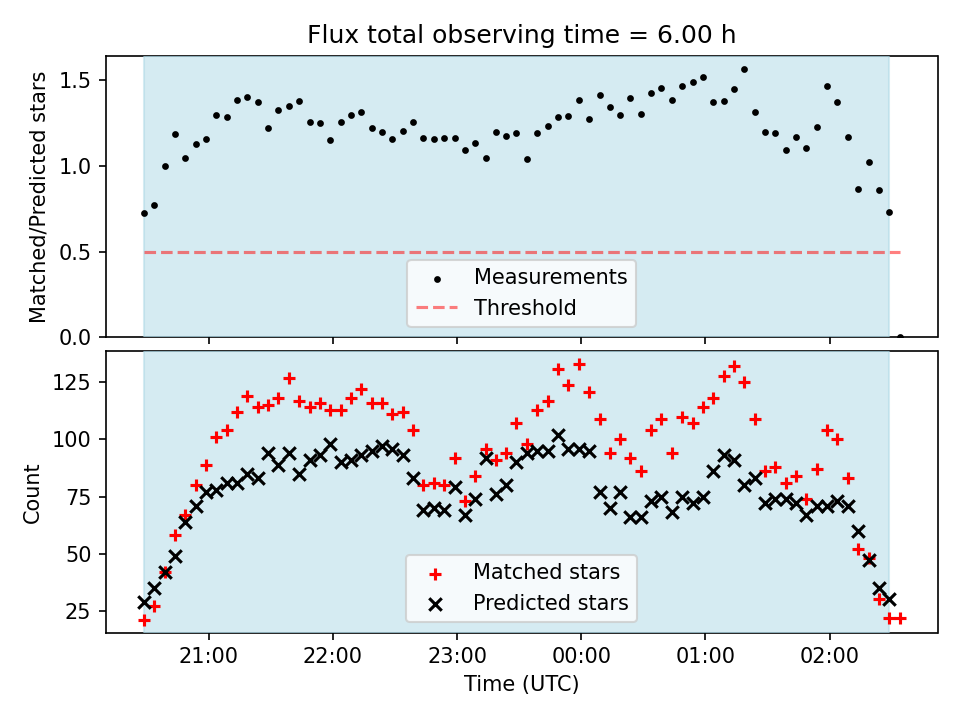 Flux total observing time = 6.00 h

Matched/Predicted stars

1.5
1.0
0.5
0.0

Measurements
Threshold

Count

125
100
75
50
25

Matched stars
Predicted stars

21:00
22:00
23:00
00:00
01:00
02:00

Time (UTC)